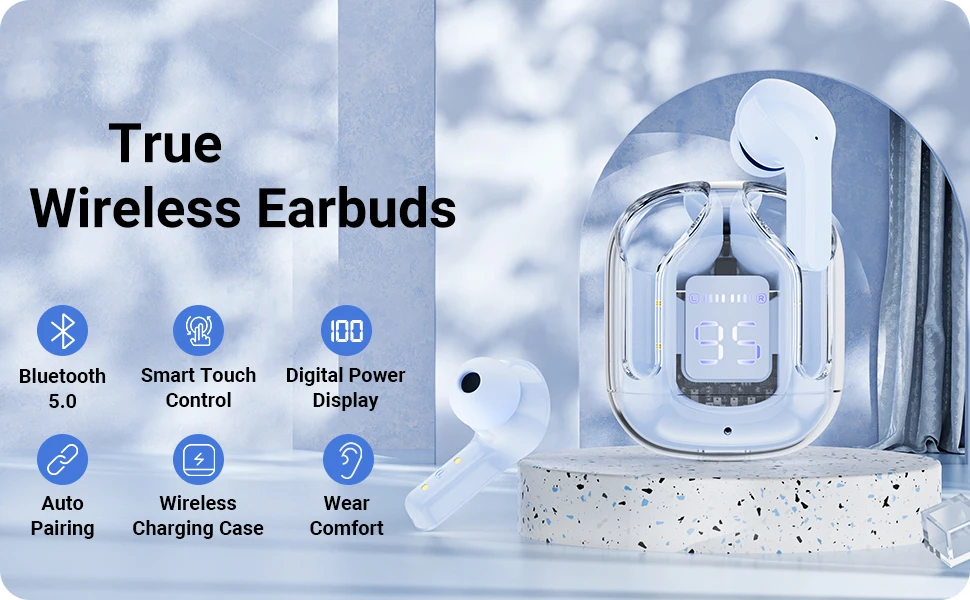 True
Wireless Earbuds

100

Bluetooth 5.0

Smart Touch Control

Digital Power Display

Auto Pairing

Wireless Charging Case

Wear Comfort

L R
95